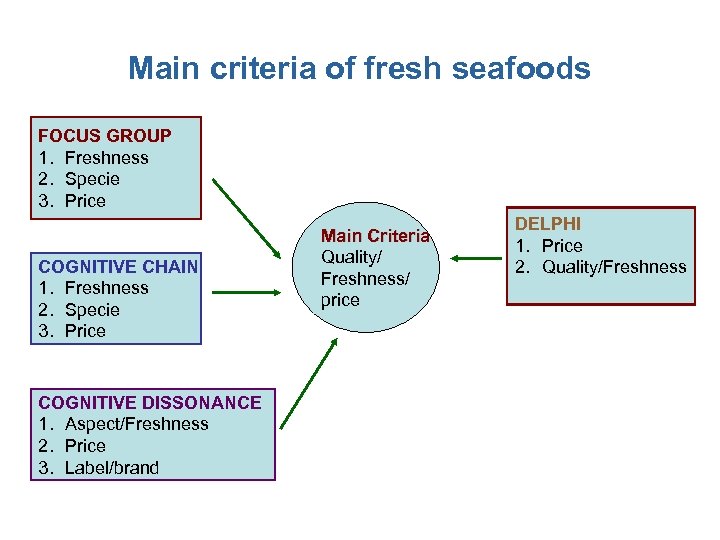 Main criteria of fresh seafoods

FOCUS GROUP
1. Freshness
2. Specie
3. Price

COGNITIVE CHAIN
1. Freshness
2. Specie
3. Price

COGNITIVE DISSONANCE
1. Aspect/Freshness
2. Price
3. Label/brand

Main Criteria
Quality/
Freshness/
price

DELPHI
1. Price
2. Quality/Freshness